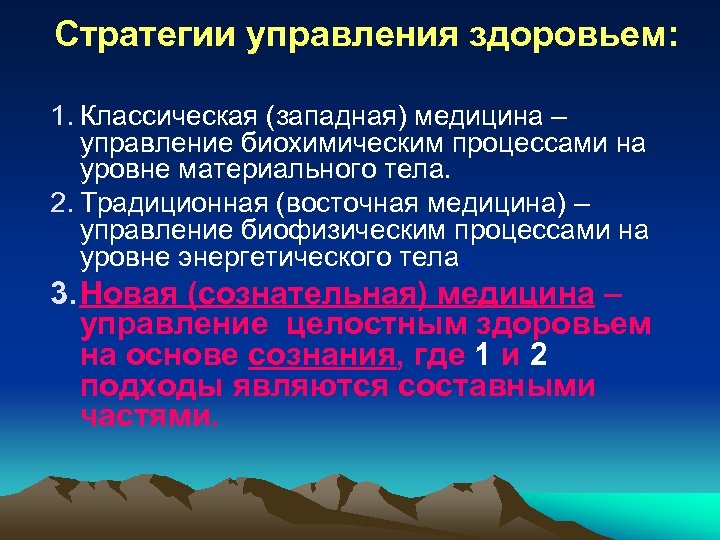 Стратегии управления здоровьем:

1. Классическая (западная) медицина – управление биохимическим процессами на уровне материального тела.

2. Традиционная (восточная медицина) – управление биофизическим процессами на уровне энергетического тела.

3. Новая (сознательная) медицина – управление целостным здоровьем на основе сознания, где 1 и 2 подходы являются составными частями.